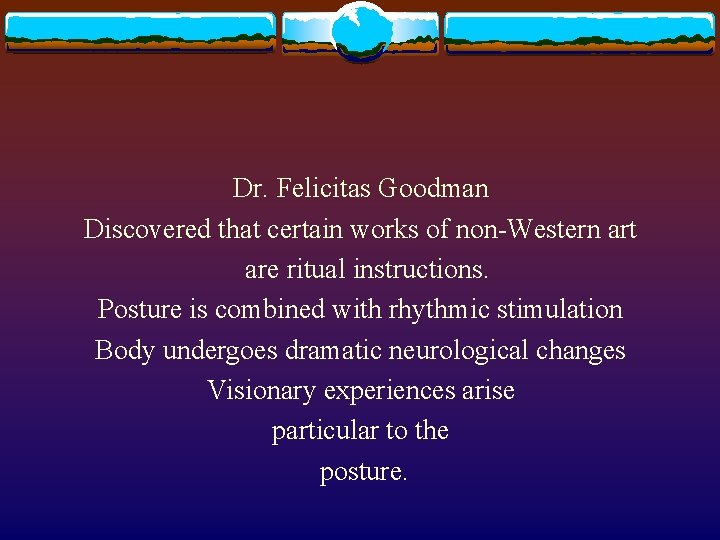 Dr. Felicitas Goodman
Discovered that certain works of non-Western art are ritual instructions.
Posture is combined with rhythmic stimulation
Body undergoes dramatic neurological changes
Visionary experiences arise particular to the posture.